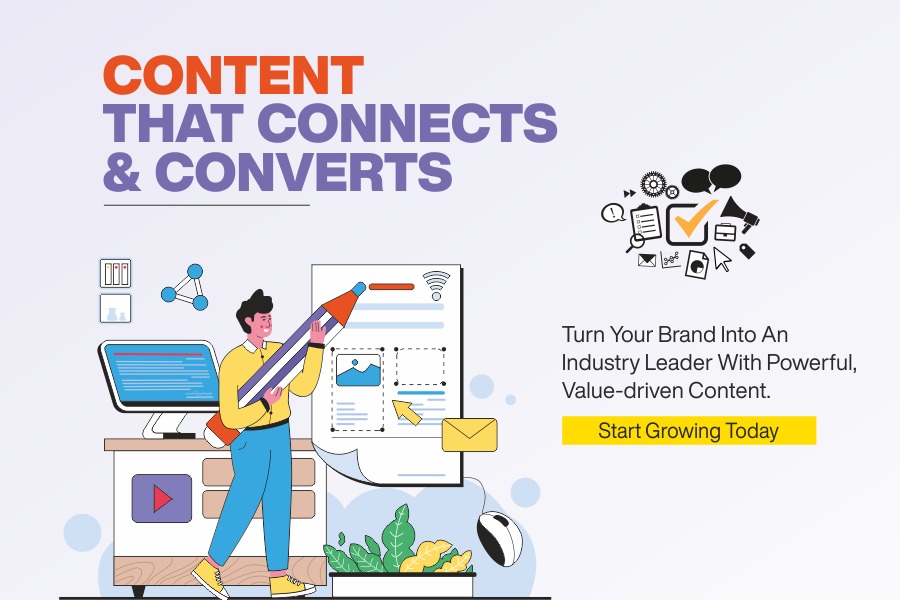 CONTENT THAT CONNECTS & CONVERTS

Turn Your Brand Into An Industry Leader With Powerful, Value-driven Content.

Start Growing Today